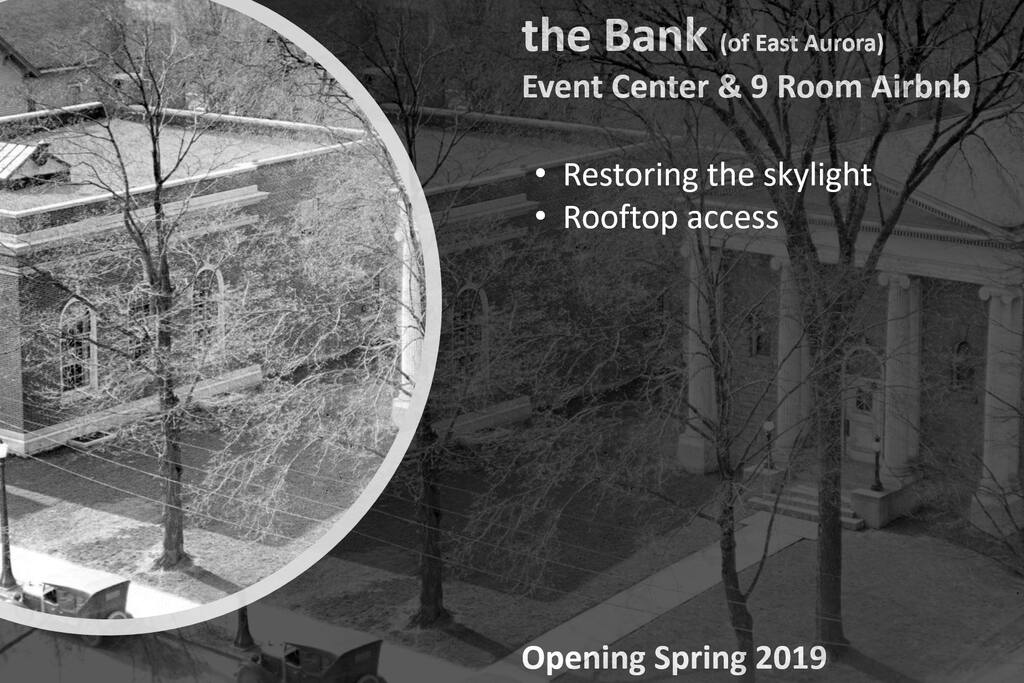 the Bank (of East Aurora)
Event Center & 9 Room Airbnb

• Restoring the skylight
• Rooftop access

Opening Spring 2019